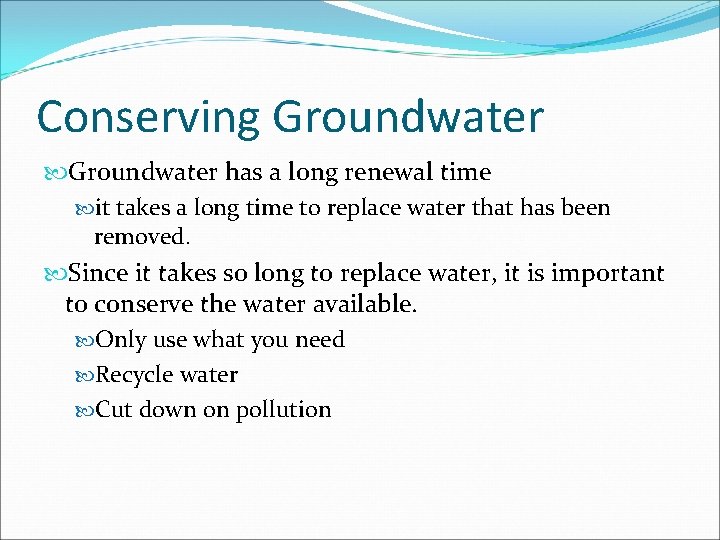 Conserving Groundwater

Groundwater has a long renewal time

it takes a long time to replace water that has been removed.

Since it takes so long to replace water, it is important to conserve the water available.

Only use what you need

Recycle water

Cut down on pollution